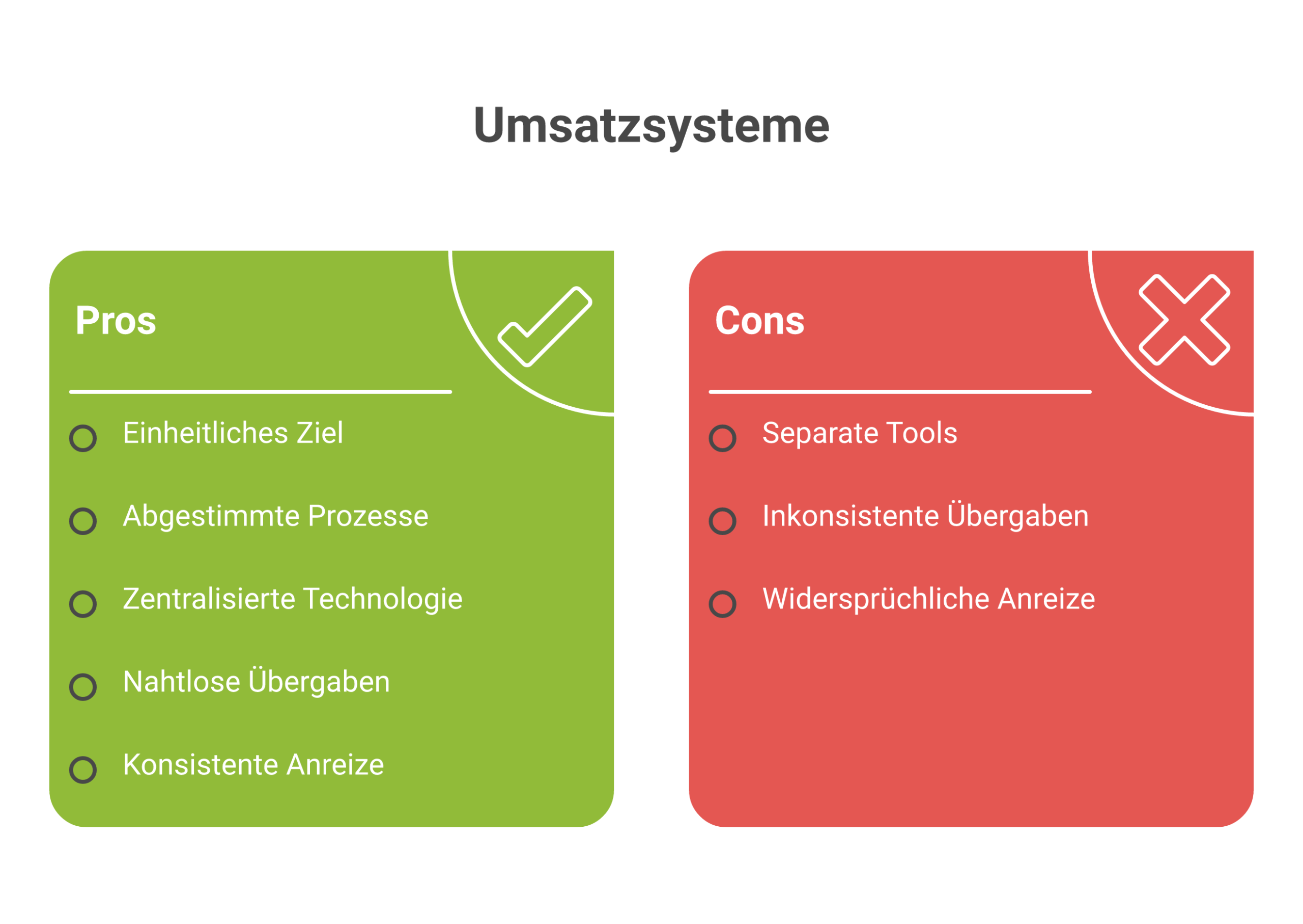 Umsatzsysteme

Pros

Einheitliches Ziel

Abgestimmte Prozesse

Zentralisierte Technologie

Nahtlose Übergaben

Konsistente Anreize

Cons

Separate Tools

Inkonsistente Übergaben

Widersprüchliche Anreize